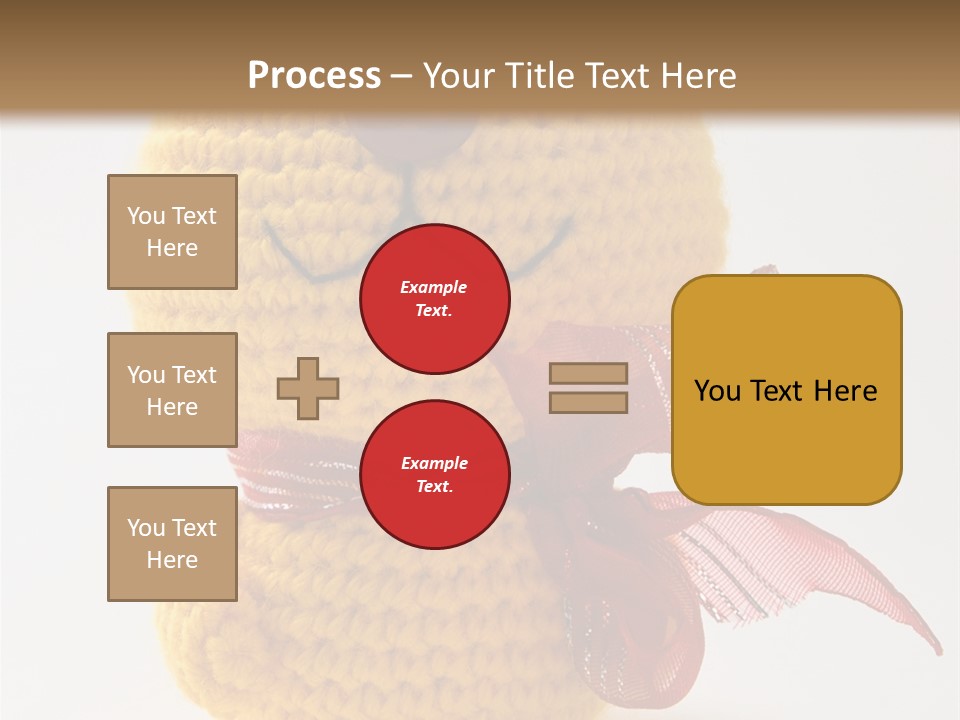 Process – Your Title Text Here

You Text Here

You Text Here

You Text Here

Example Text.

Example Text.

You Text Here